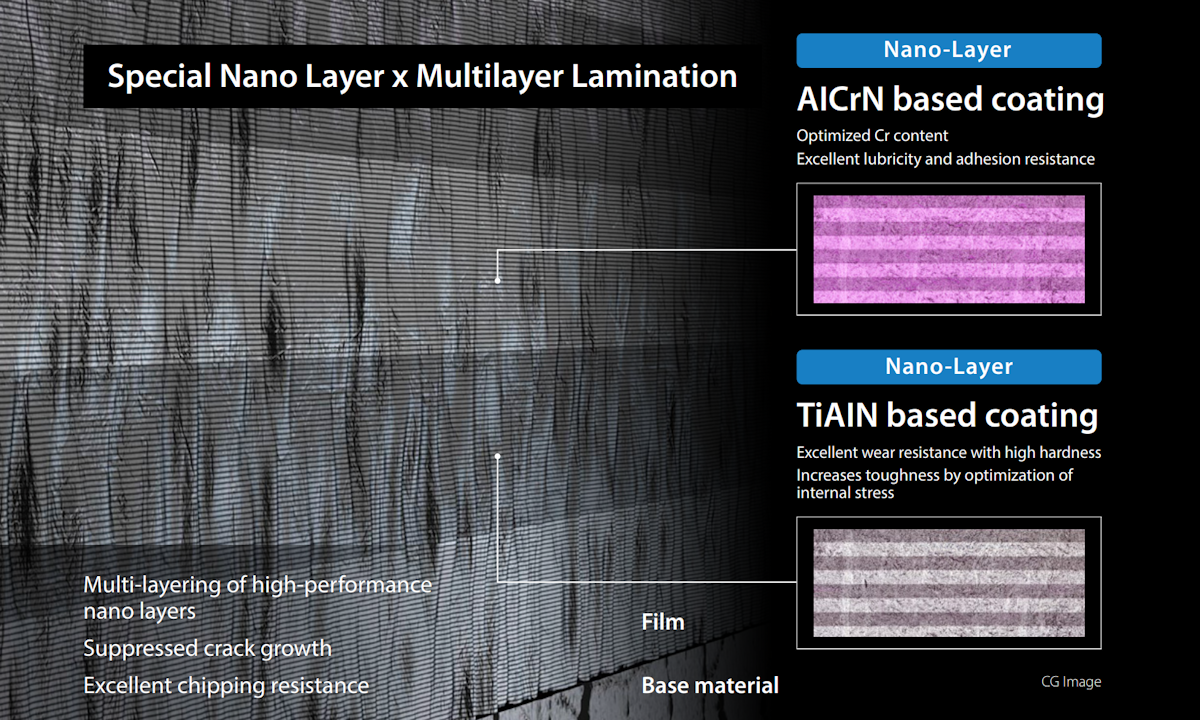 Special Nano Layer x Multilayer Lamination

Nano-Layer

AlCrN based coating

Optimized Cr content
Excellent lubricity and adhesion resistance

Nano-Layer

TiAlN based coating

Excellent wear resistance with high hardness
Increases toughness by optimization of internal stress

Multi-layering of high-performance nano layers
Suppressed crack growth
Excellent chipping resistance

Film

Base material

CG Image